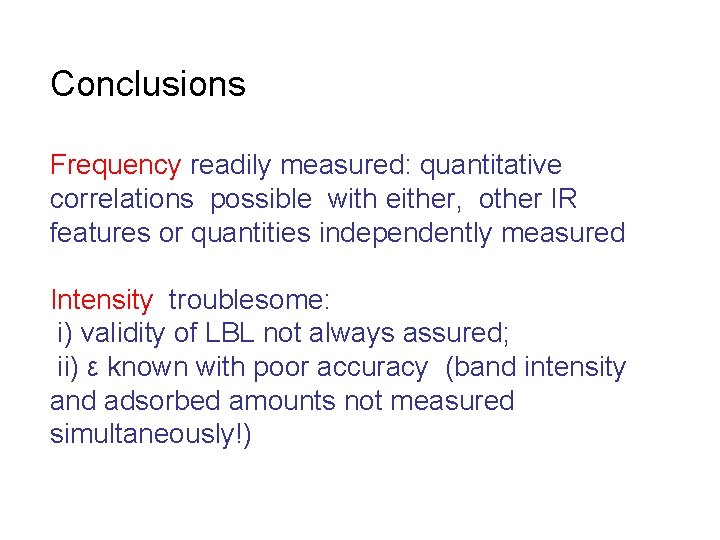 Conclusions

Frequency readily measured: quantitative correlations possible with either, other IR features or quantities independently measured

Intensity troublesome:
i) validity of LBL not always assured;
ii) ε known with poor accuracy (band intensity and adsorbed amounts not measured simultaneously!)